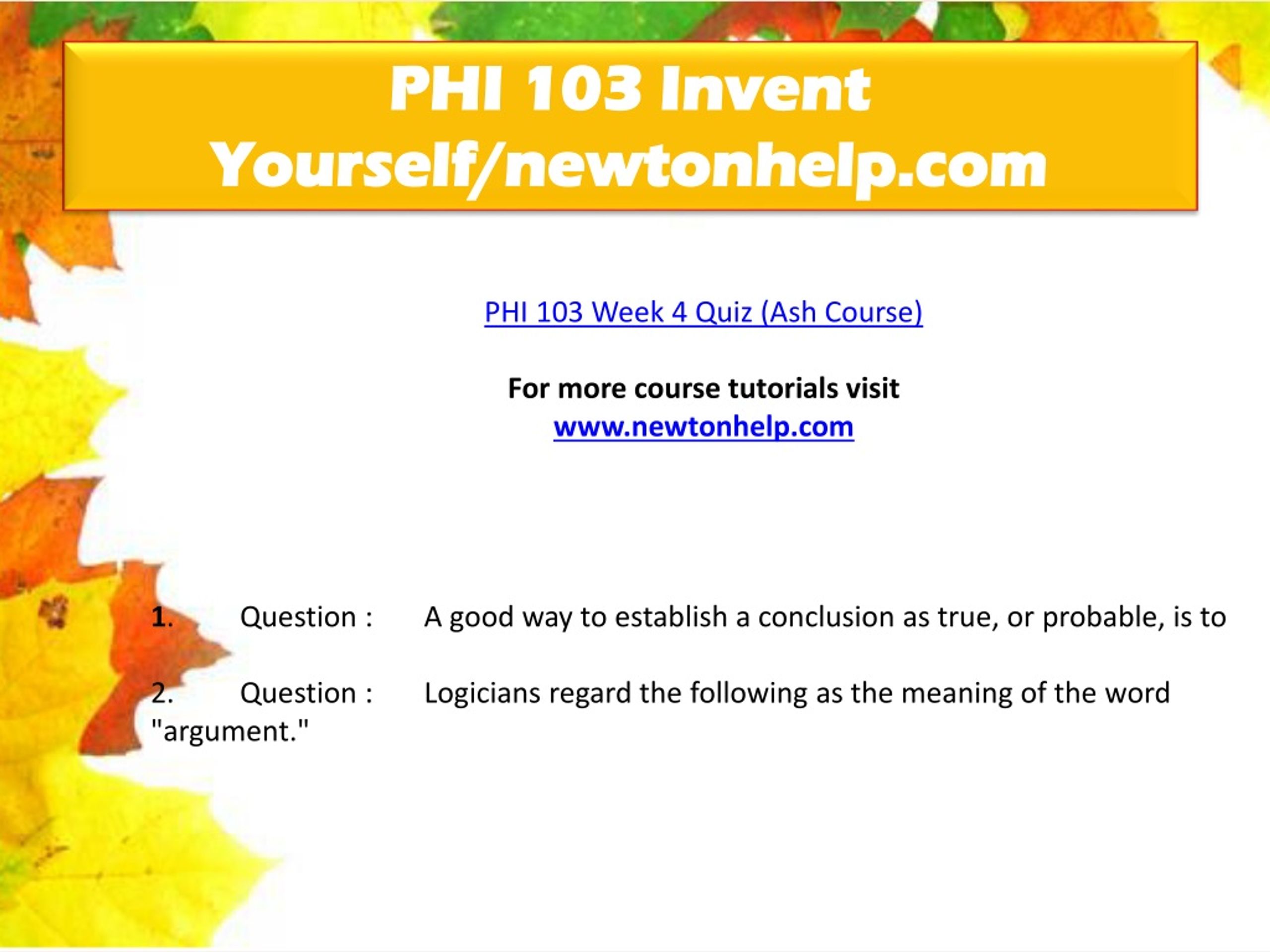 PHI 103 Invent Yourself/newtonhelp.com

PHI 103 Week 4 Quiz (Ash Course)

For more course tutorials visit
www.newtonhelp.com

1. Question : A good way to establish a conclusion as true, or probable, is to

2. Question : Logicians regard the following as the meaning of the word "argument."